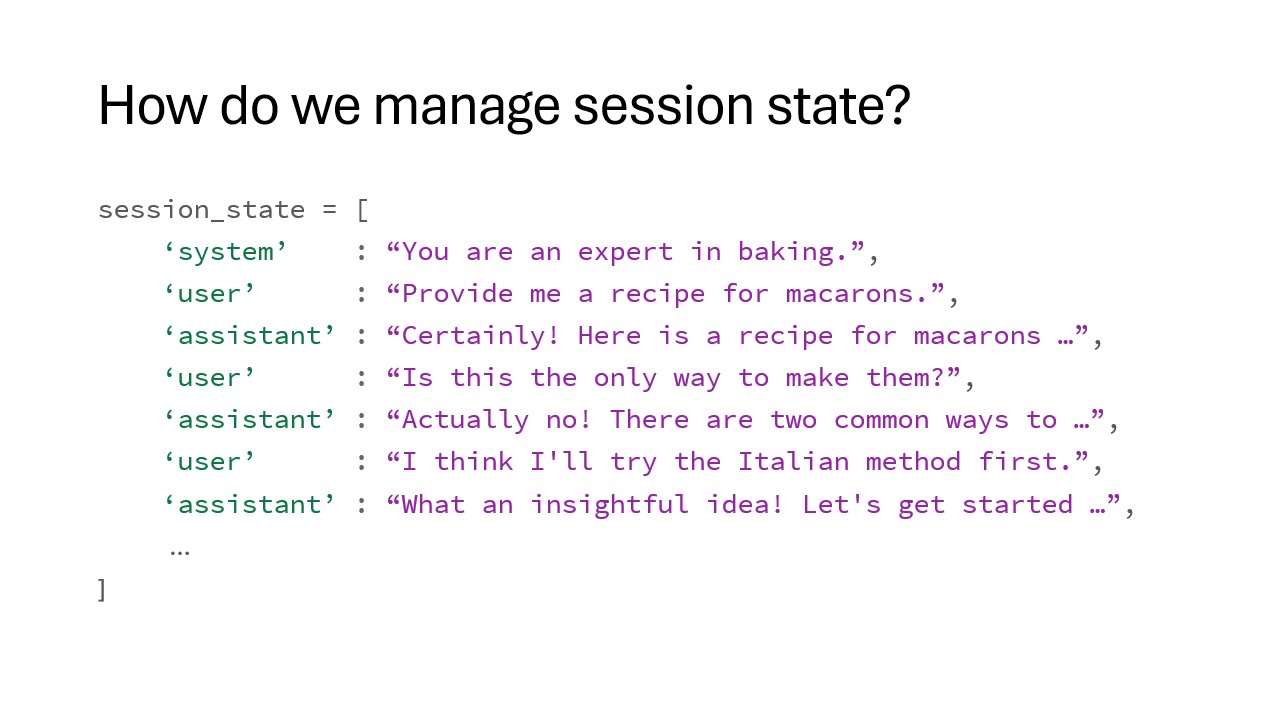 How do we manage session state?

session_state = [
    ‘system’    : “You are an expert in baking.”,
    ‘user’      : “Provide me a recipe for macarons.”,
    ‘assistant’ : “Certainly! Here is a recipe for macarons …”,
    ‘user’      : “Is this the only way to make them?”,
    ‘assistant’ : “Actually no! There are two common ways to …”,
    ‘user’      : “I think I'll try the Italian method first.”,
    ‘assistant’ : “What an insightful idea! Let's get started …”,
    …
]